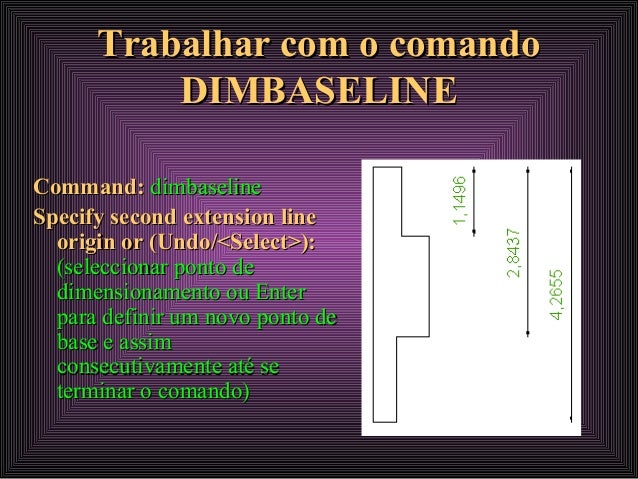 Trabalhar com o comando DIMBASELINE

Command: dimbaseline

Specify second extension line origin or (Undo/<Select>): (seleccionar ponto de dimensionamento ou Enter para definir um novo ponto de base e assim consecutivamente até se terminar o comando)

1,1496

2,8437

4,2655